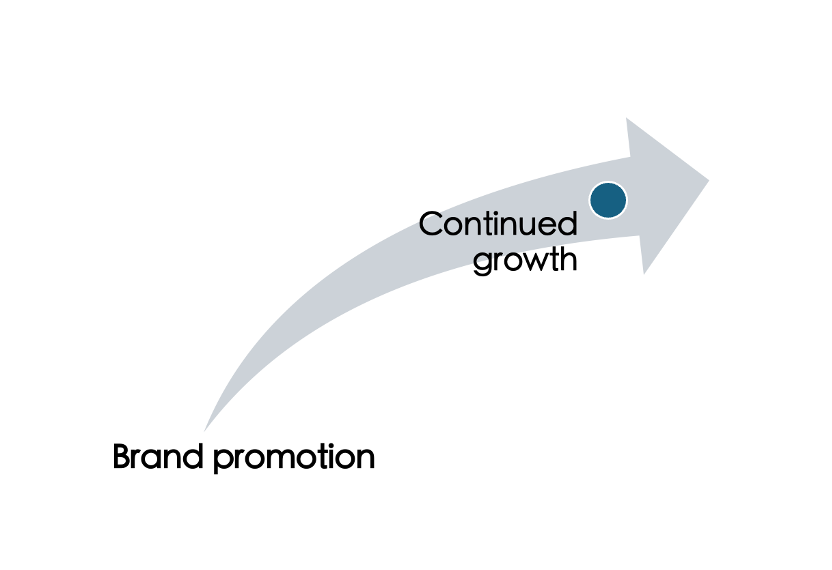 Continued
growth

Brand promotion